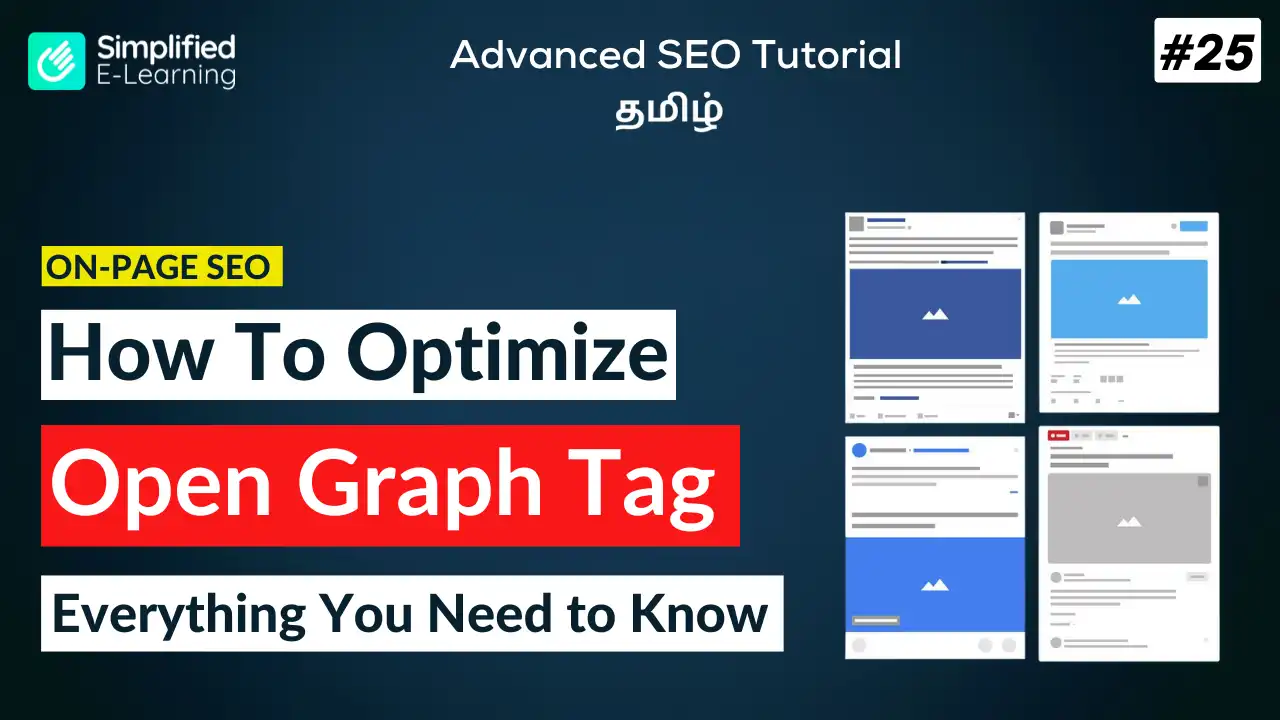 Simplified E-Learning

Advanced SEO Tutorial
தமிழ்

#25

ON-PAGE SEO

How To Optimize

Open Graph Tag

Everything You Need to Know